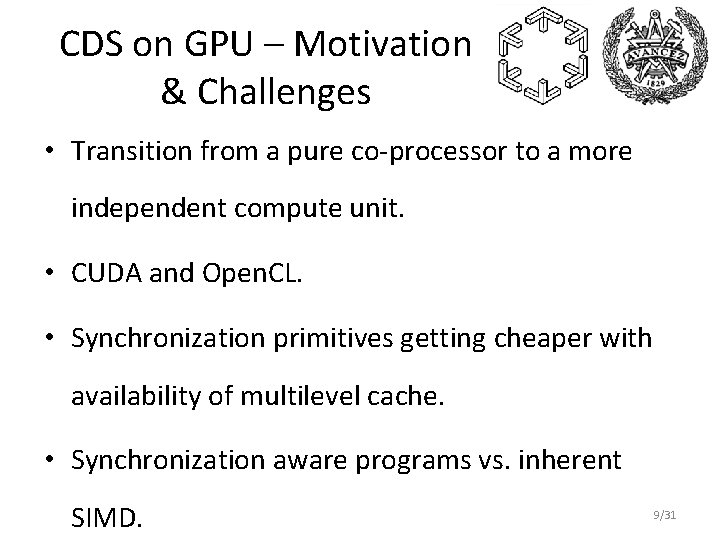 CDS on GPU – Motivation & Challenges

AVANCEZ
1829

• Transition from a pure co-processor to a more independent compute unit.

• CUDA and OpenCL.

• Synchronization primitives getting cheaper with availability of multilevel cache.

• Synchronization aware programs vs. inherent SIMD.

9/31